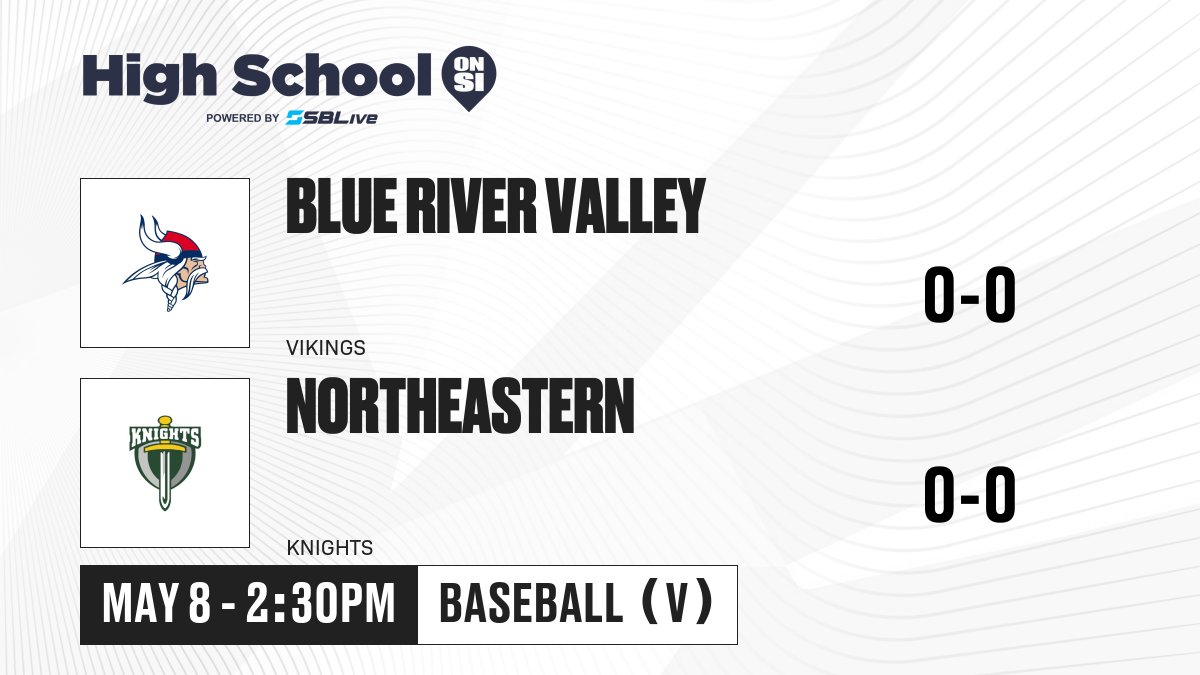 High School ON SI
POWERED BY SBLive

BLUE RIVER VALLEY
VIKINGS
0-0

KNIGHTS
NORTHEASTERN
KNIGHTS
0-0

MAY 8 - 2:30PM
BASEBALL (V)